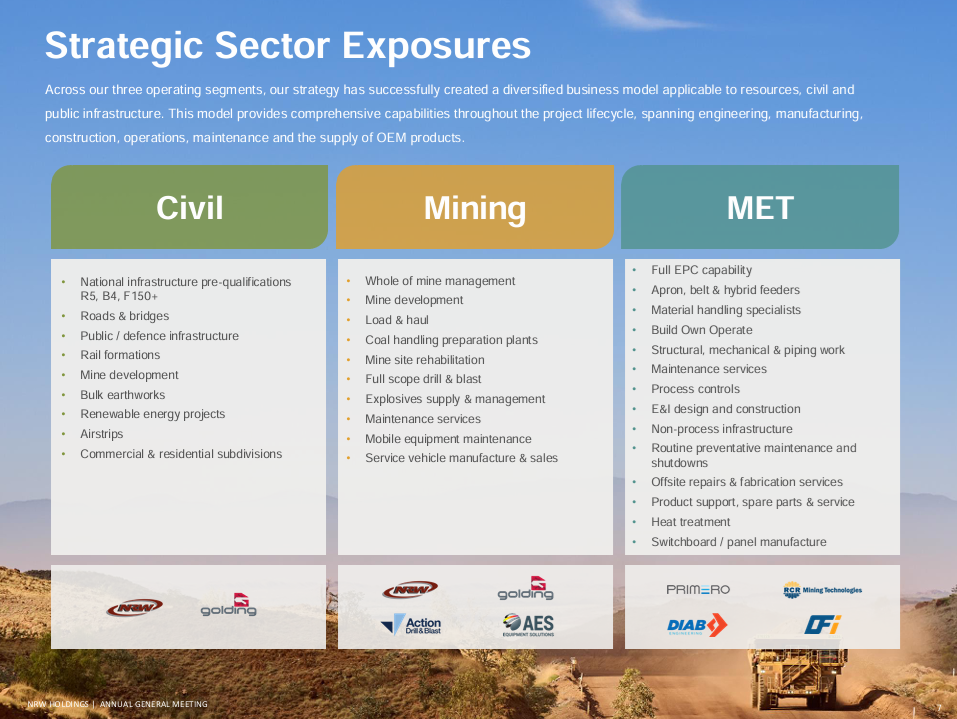 Strategic Sector Exposures

Across our three operating segments, our strategy has successfully created a diversified business model applicable to resources, civil and public infrastructure. This model provides comprehensive capabilities throughout the project lifecycle, spanning engineering, manufacturing, construction, operations, maintenance and the supply of OEM products.

Civil

- National infrastructure pre-qualifications R5, B4, F150+
- Roads & bridges
- Public / defence infrastructure
- Rail formations
- Mine development
- Bulk earthworks
- Renewable energy projects
- Airstrips
- Commercial & residential subdivisions

NRW golding

Mining

- Whole of mine management
- Mine development
- Load & haul
- Coal handling preparation plants
- Mine site rehabilitation
- Full scope drill & blast
- Explosives supply & management
- Maintenance services
- Mobile equipment maintenance
- Service vehicle manufacture & sales

NRW golding Action Drill & Blast AES EQUIPMENT SOLUTIONS

MET

- Full EPC capability
- Apron, belt & hybrid feeders
- Material handling specialists
- Build Own Operate
- Structural, mechanical & piping work
- Maintenance services
- Process controls
- E&I design and construction
- Non-process infrastructure
- Routine preventative maintenance and shutdowns
- Offsite repairs & fabrication services
- Product support, spare parts & service
- Heat treatment
- Switchboard / panel manufacture

PRIMERO RCR Mining Technologies DIAB ENGINEERING DFi

NRW HOLDINGS | ANNUAL GENERAL MEETING